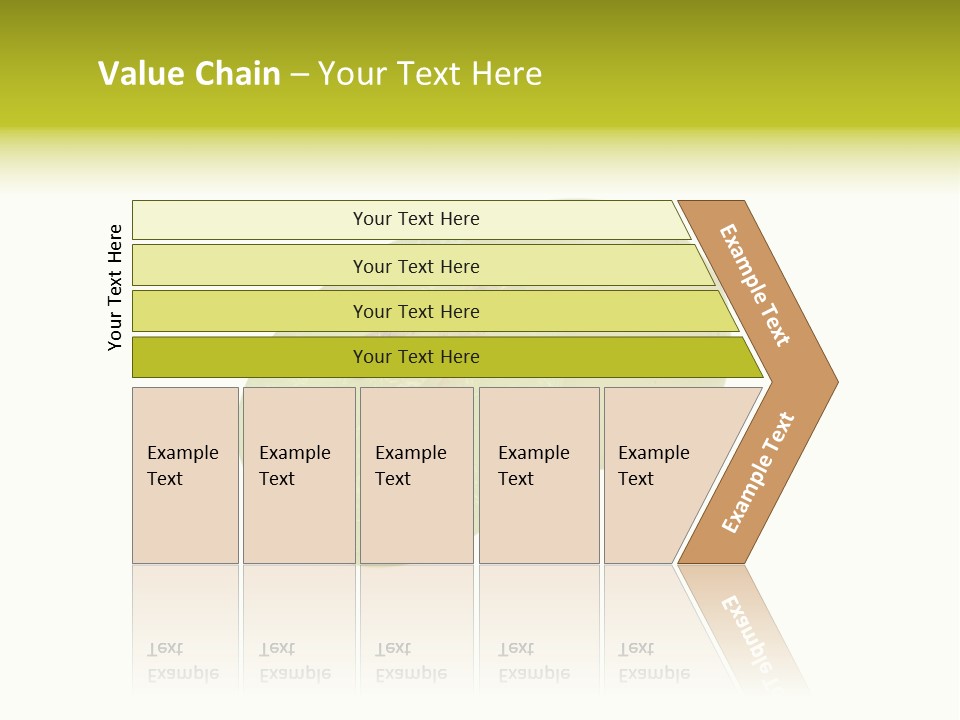 Value Chain – Your Text Here

Your Text Here

Your Text Here

Your Text Here

Your Text Here

Your Text Here

Example Text

Example Text

Example Text

Example Text

Example Text

Example Text

Example Text